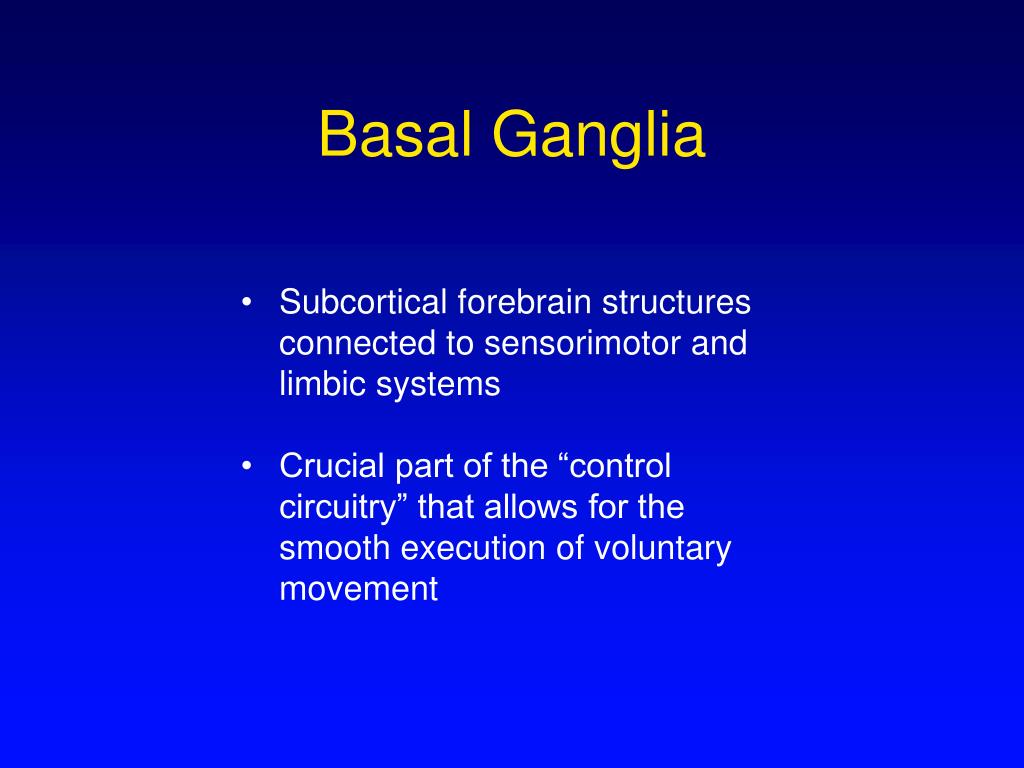 Basal Ganglia

• Subcortical forebrain structures connected to sensorimotor and limbic systems

• Crucial part of the “control circuitry” that allows for the smooth execution of voluntary movement